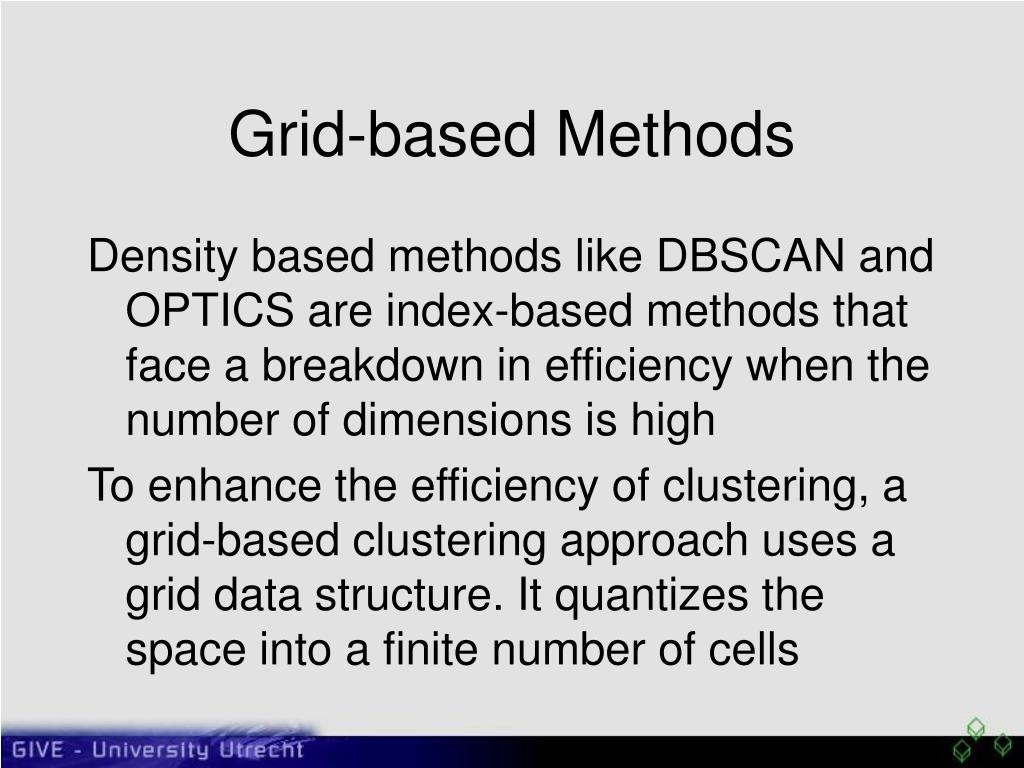 Grid-based Methods

Density based methods like DBSCAN and OPTICS are index-based methods that face a breakdown in efficiency when the number of dimensions is high

To enhance the efficiency of clustering, a grid-based clustering approach uses a grid data structure. It quantizes the space into a finite number of cells

GIVE - University Utrecht